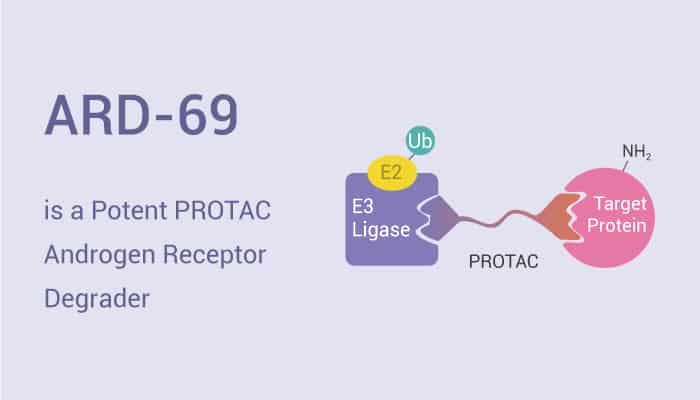 ARD-69

is a Potent PROTAC Androgen Receptor Degrader

Ub
E2
E3 Ligase
PROTAC
$NH_2$
Target Protein